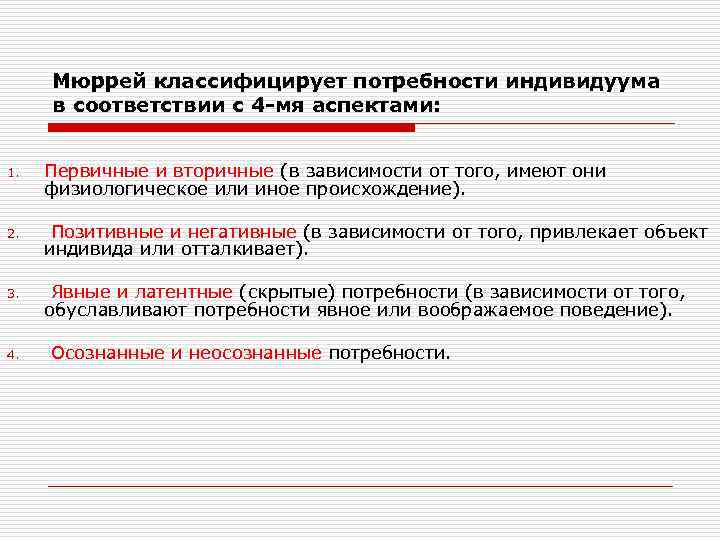 Мюррей классифицирует потребности индивидуума в соответствии с 4-мя аспектами:

1. Первичные и вторичные (в зависимости от того, имеют они физиологическое или иное происхождение).

2. Позитивные и негативные (в зависимости от того, привлекает объект индивида или отталкивает).

3. Явные и латентные (скрытые) потребности (в зависимости от того, обуславливают потребности явное или воображаемое поведение).

4. Осознанные и неосознанные потребности.